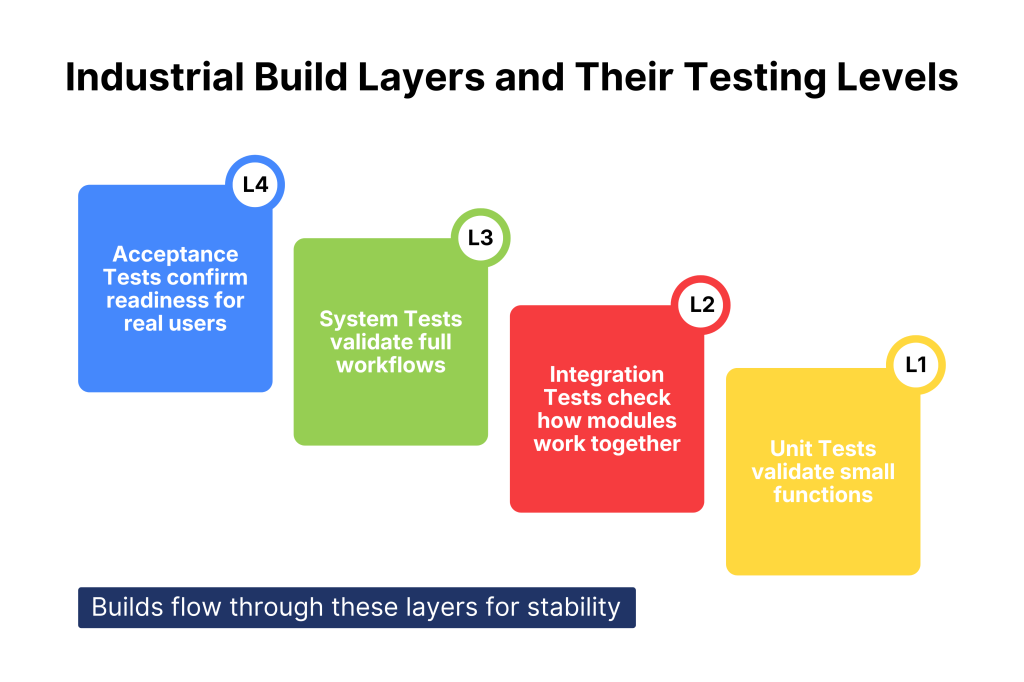 Industrial Build Layers and Their Testing Levels

L4

Acceptance Tests confirm readiness for real users

L3

System Tests validate full workflows

L2

Integration Tests check how modules work together

L1

Unit Tests validate small functions

Builds flow through these layers for stability